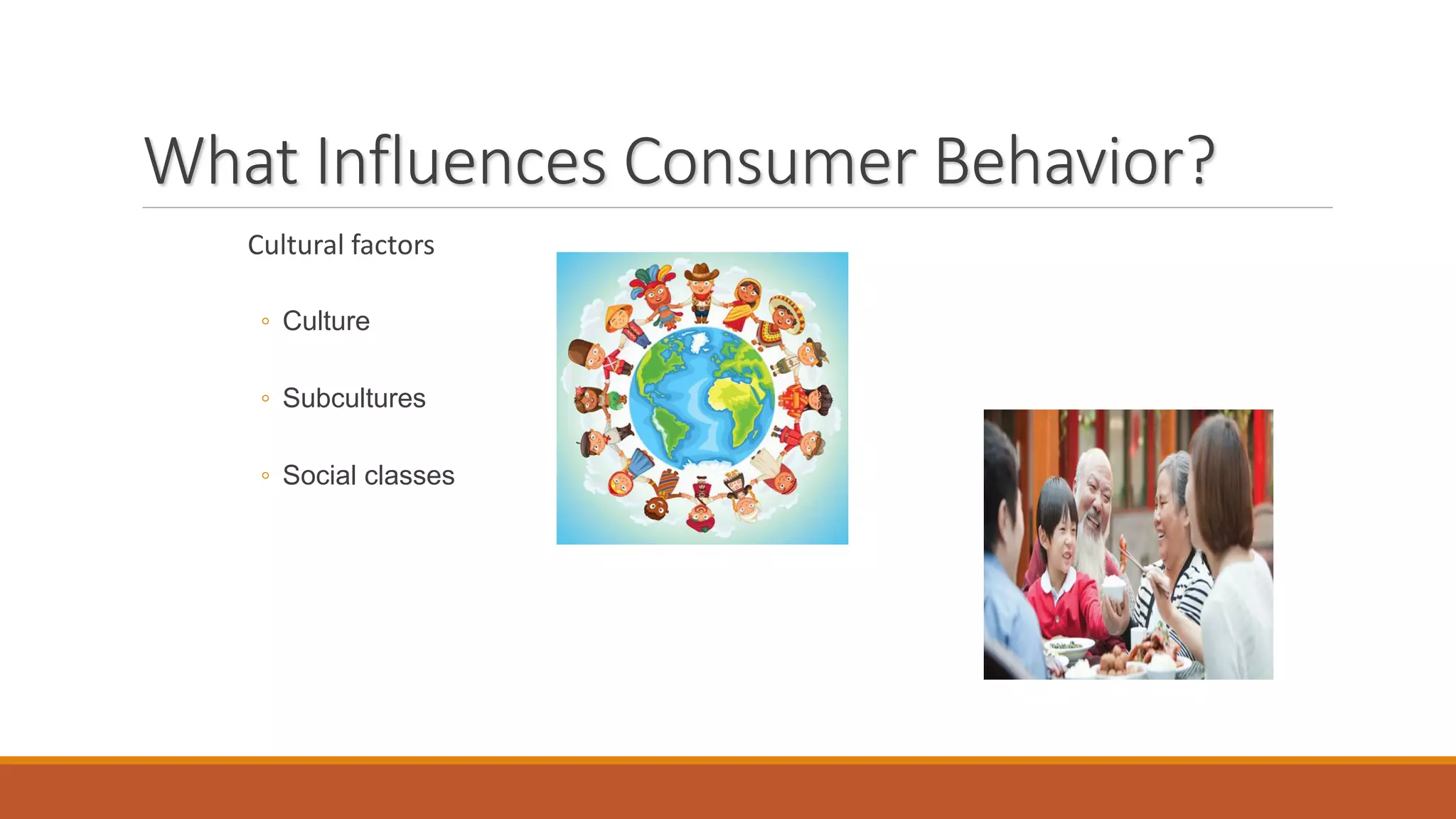 What Influences Consumer Behavior?

Cultural factors

◦ Culture

◦ Subcultures

◦ Social classes